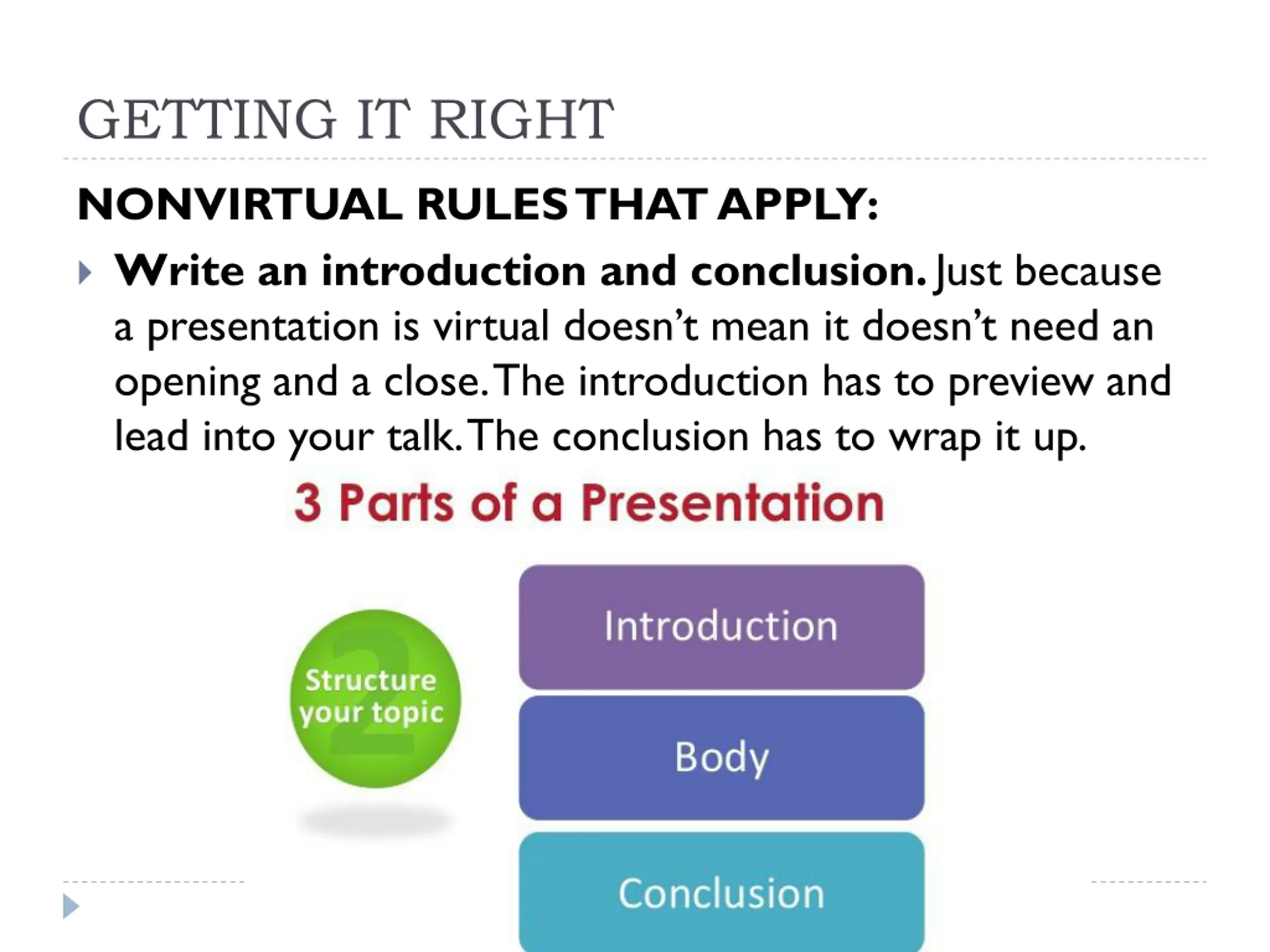 GETTING IT RIGHT

NONVIRTUAL RULES THAT APPLY:

Write an introduction and conclusion. Just because a presentation is virtual doesn't mean it doesn't need an opening and a close. The introduction has to preview and lead into your talk. The conclusion has to wrap it up.

3 Parts of a Presentation

2
Structure your topic

Introduction

Body

Conclusion